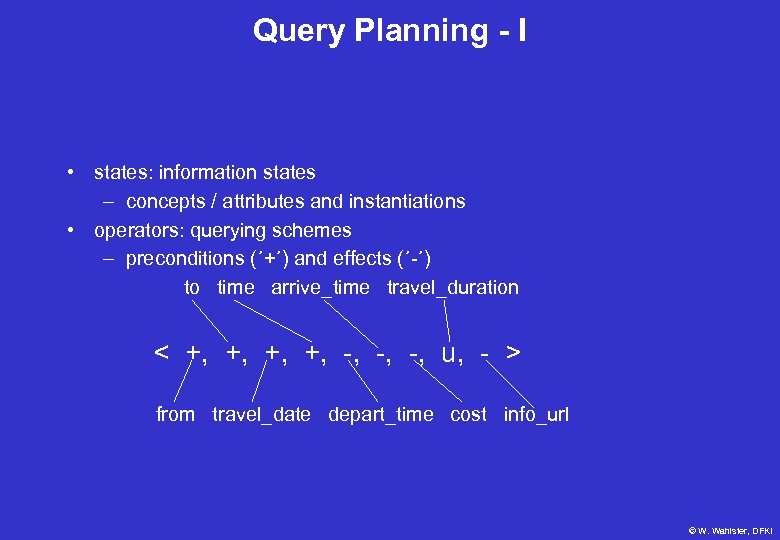 Query Planning - I

• states: information states
  – concepts / attributes and instantiations
• operators: querying schemes
  – preconditions (´+´) and effects (´-´)

to time arrive_time travel_duration

< +, +, +, +, -, -, -, u, - >

from travel_date depart_time cost info_url

© W. Wahlster, DFKI